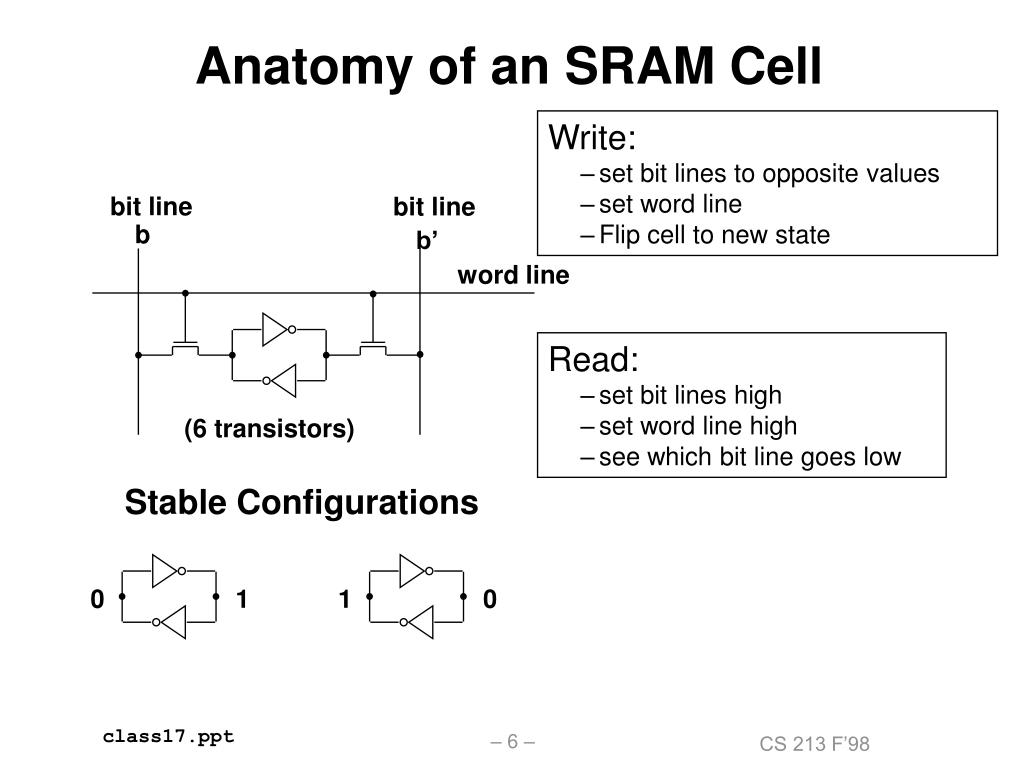 Anatomy of an SRAM Cell

bit line
b

bit line
b’

word line

(6 transistors)

Write:
– set bit lines to opposite values
– set word line
– Flip cell to new state

Read:
– set bit lines high
– set word line high
– see which bit line goes low

Stable Configurations

0 1

1 0

class17.ppt

– 6 –

CS 213 F’98